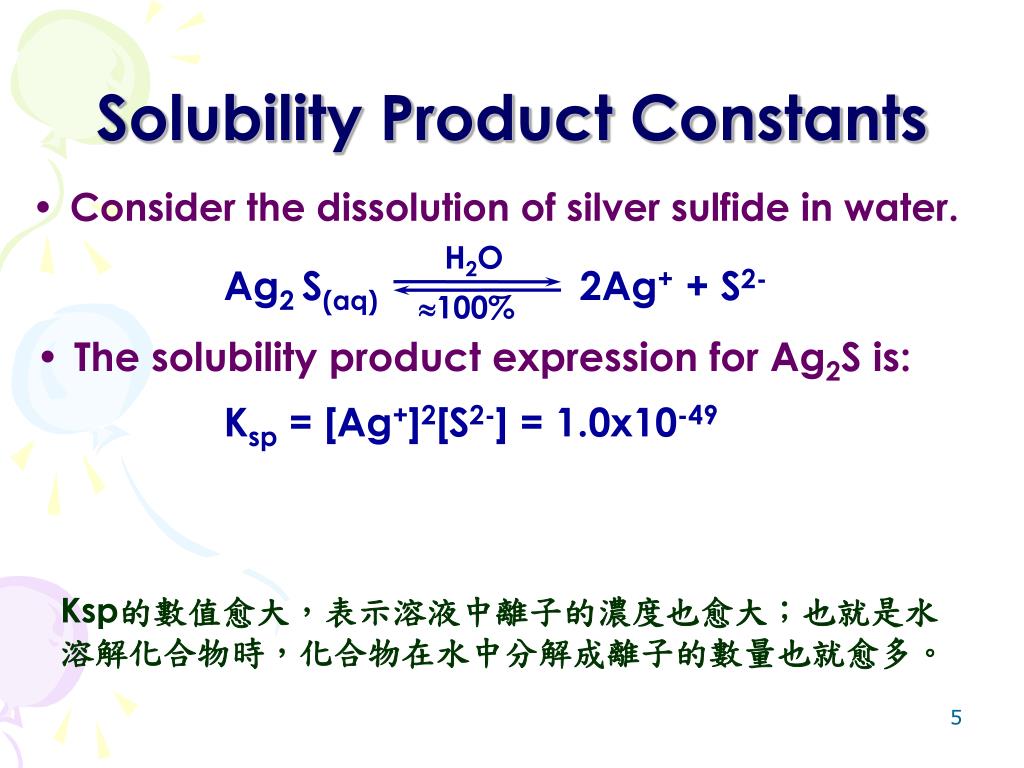 Solubility Product Constants

• Consider the dissolution of silver sulfide in water.

$Ag_2S_{(aq)} \underset{\approx 100\%}{\overset{H_2O}{\rightleftharpoons}} 2Ag^+ + S^{2-}$

• The solubility product expression for $Ag_2S$ is:

$K_{sp} = [Ag^+]^2[S^{2-}] = 1.0x10^{-49}$

Ksp的數值愈大，表示溶液中離子的濃度也愈大；也就是水溶解化合物時，化合物在水中分解成離子的數量也就愈多。

5